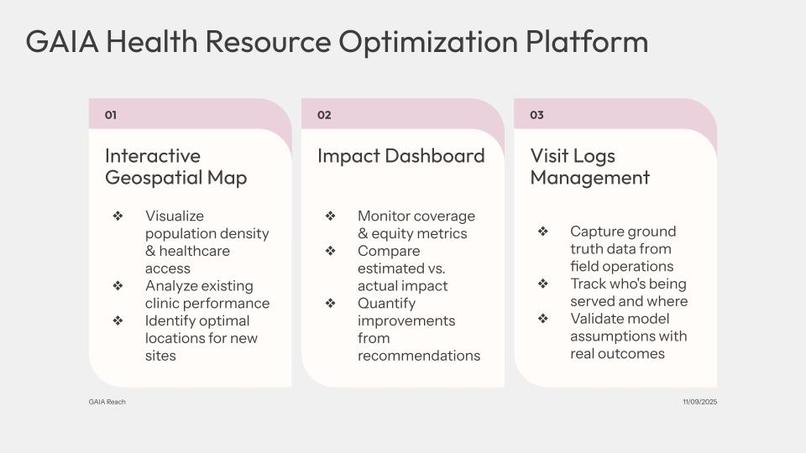 GAIA Health Resource Optimization Platform

01

Interactive Geospatial Map

❖ Visualize population density & healthcare access
❖ Analyze existing clinic performance
❖ Identify optimal locations for new sites

02

Impact Dashboard

❖ Monitor coverage & equity metrics
❖ Compare estimated vs. actual impact
❖ Quantify improvements from recommendations

03

Visit Logs Management

❖ Capture ground truth data from field operations
❖ Track who's being served and where
❖ Validate model assumptions with real outcomes

GAIA Reach

11/09/2025